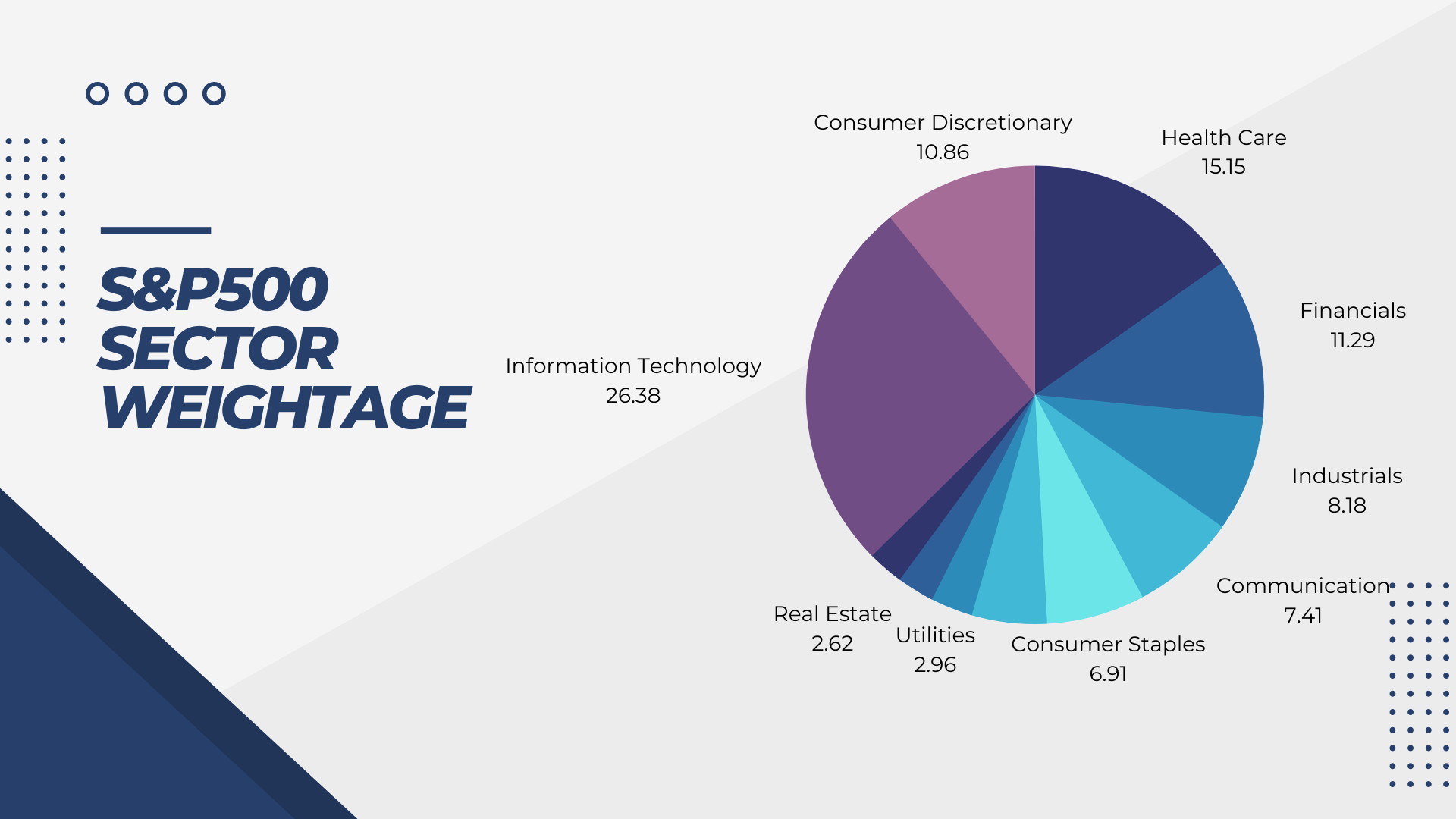 S&P500 SECTOR WEIGHTAGE

Consumer Discretionary
10.86

Health Care
15.15

Financials
11.29

Industrials
8.18

Communication
7.41

Consumer Staples
6.91

Utilities
2.96

Real Estate
2.62

Information Technology
26.38